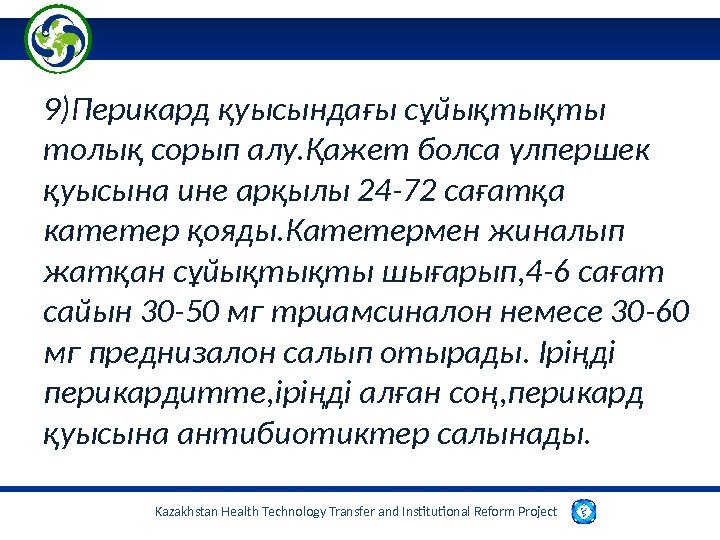 9)Перикард қуысындағы сұйықтықты толық сорып алу.Қажет болса үлпершек қуысына ине арқылы 24-72 сағатқа катетер қояды.Катетермен жиналып жатқан сұйықтықты шығарып,4-6 сағат сайын 30-50 мг триамсиналон немесе 30-60 мг преднизалон салып отырады. Іріңді перикардитте,іріңді алған соң,перикард қуысына антибиотиктер салынады.

Kazakhstan Health Technology Transfer and Institutional Reform Project